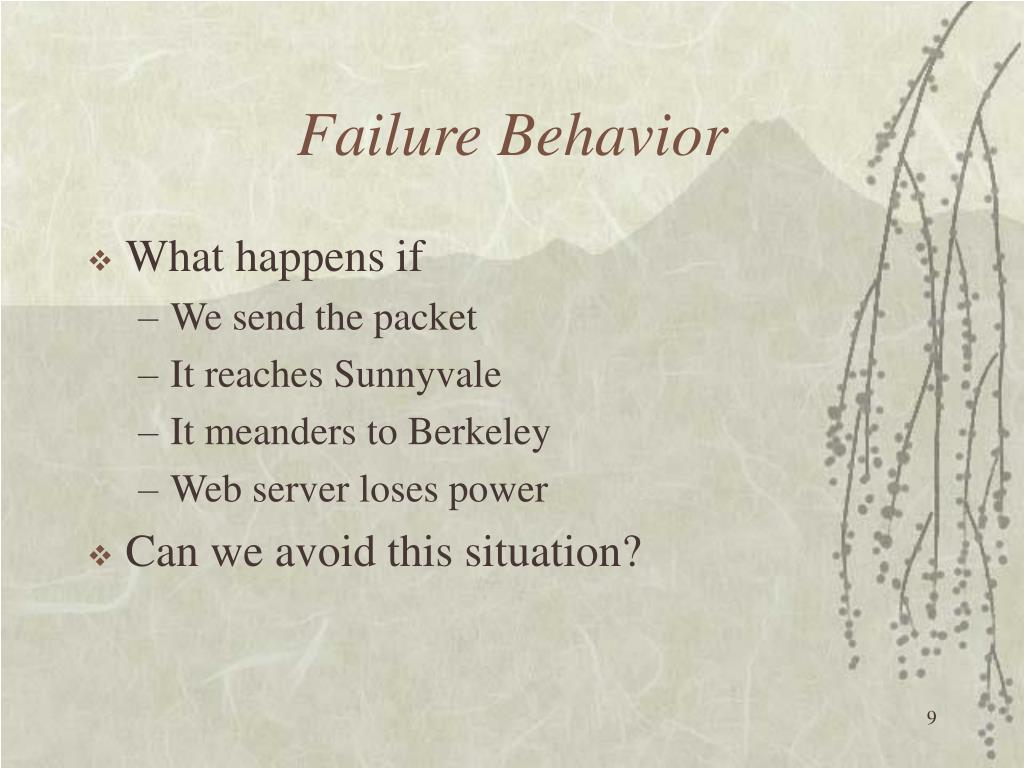 Failure Behavior

❖ What happens if
– We send the packet
– It reaches Sunnyvale
– It meanders to Berkeley
– Web server loses power

❖ Can we avoid this situation?

9